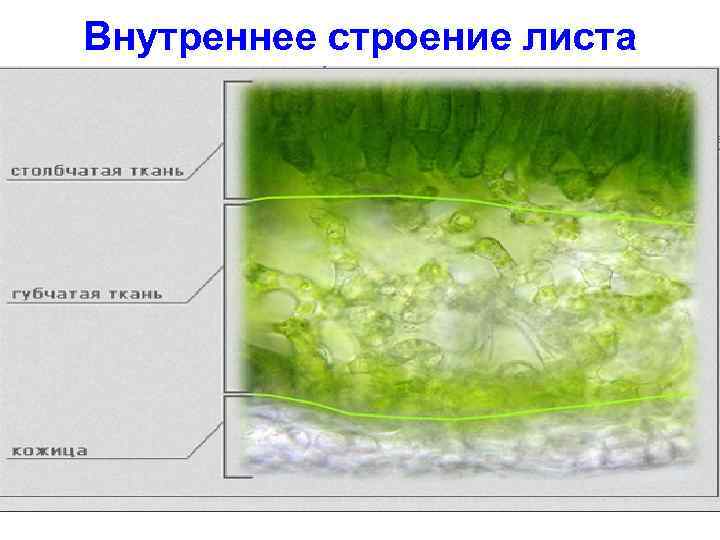 Внутреннее строение листа

столбчатая ткань

губчатая ткань

кожица